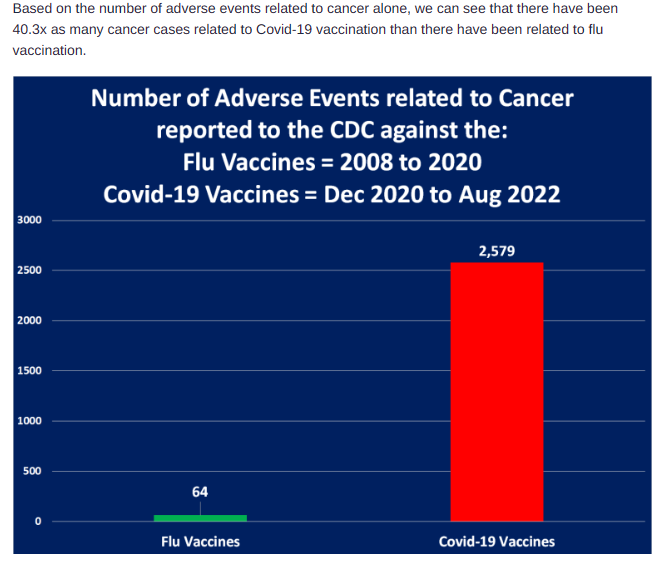 Based on the number of adverse events related to cancer alone, we can see that there have been 40.3x as many cancer cases related to Covid-19 vaccination than there have been related to flu vaccination.

Number of Adverse Events related to Cancer reported to the CDC against the:
Flu Vaccines = 2008 to 2020
Covid-19 Vaccines = Dec 2020 to Aug 2022

3000
2500
2000
1500
1000
500
0

64
2,579

Flu Vaccines
Covid-19 Vaccines